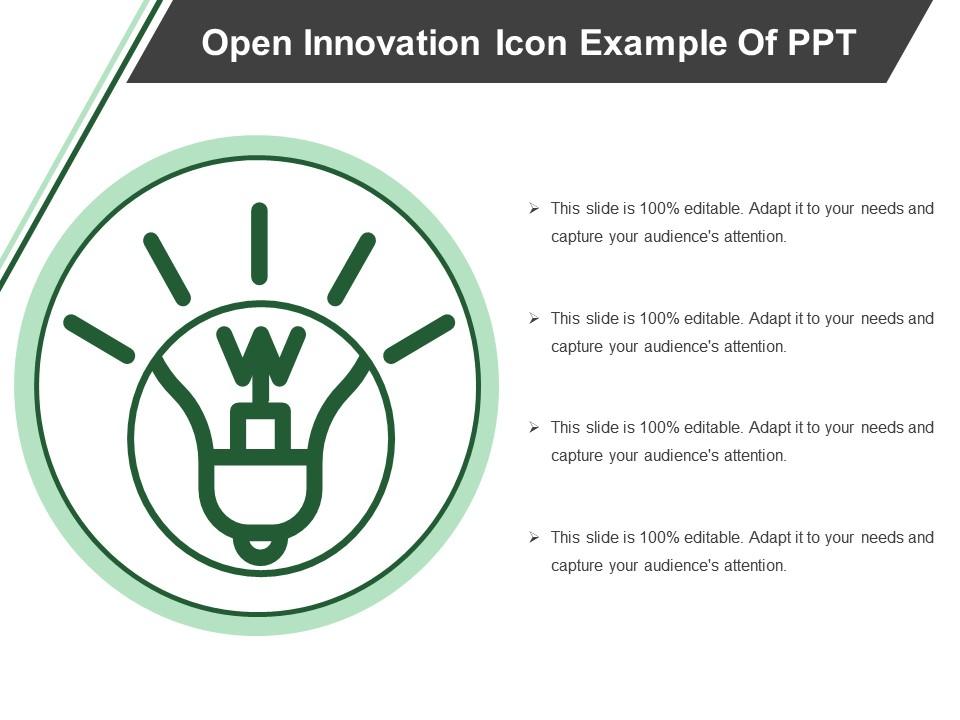 Open Innovation Icon Example Of PPT

➢ This slide is 100% editable. Adapt it to your needs and capture your audience's attention.

➢ This slide is 100% editable. Adapt it to your needs and capture your audience's attention.

➢ This slide is 100% editable. Adapt it to your needs and capture your audience's attention.

➢ This slide is 100% editable. Adapt it to your needs and capture your audience's attention.